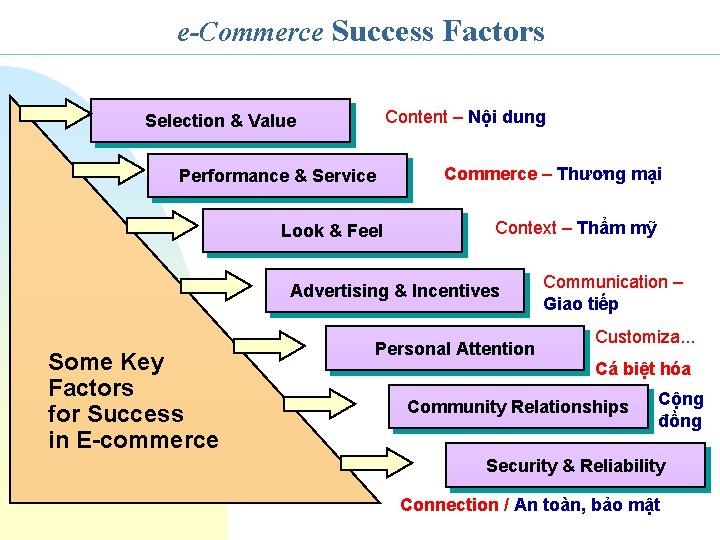 e-Commerce Success Factors

Selection & Value

Content – Nội dung

Performance & Service

Commerce – Thương mại

Look & Feel

Context – Thẩm mỹ

Advertising & Incentives

Communication – Giao tiếp

Personal Attention

Customiza...

Cá biệt hóa

Community Relationships

Cộng đồng

Security & Reliability

Connection / An toàn, bảo mật

Some Key Factors for Success in E-commerce